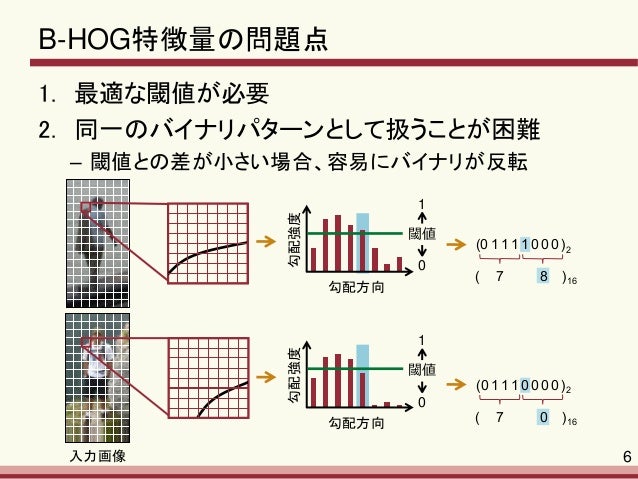 B-HOG特徴量の問題点

1. 最適な閾値が必要

2. 同一のバイナリパターンとして扱うことが困難

– 閾値との差が小さい場合、容易にバイナリが反転

勾配強度

1

閾値

0

勾配方向

$(01111000)_2$

$(\ 7\quad 8\ )_{16}$

勾配強度

1

閾値

0

勾配方向

$(01110000)_2$

$(\ 7\quad 0\ )_{16}$

入力画像

6